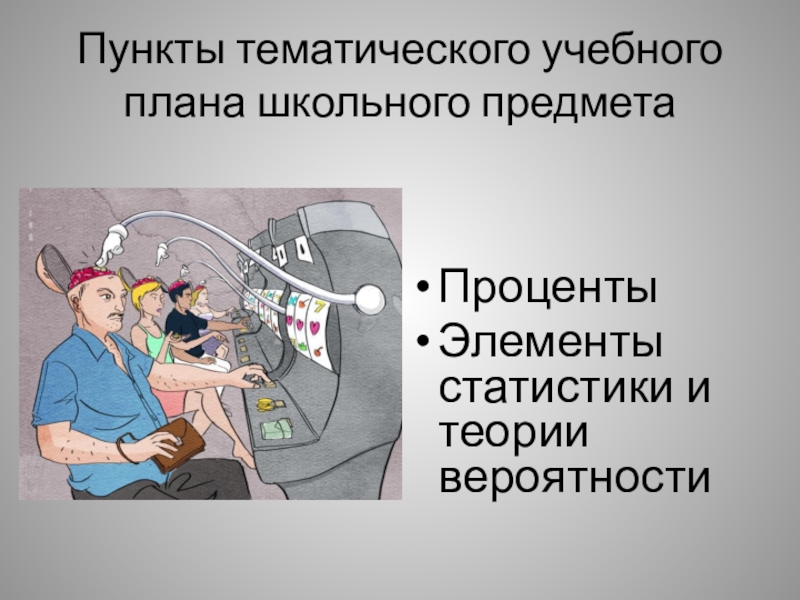 Пункты тематического учебного плана школьного предмета

• Проценты
• Элементы статистики и теории вероятности